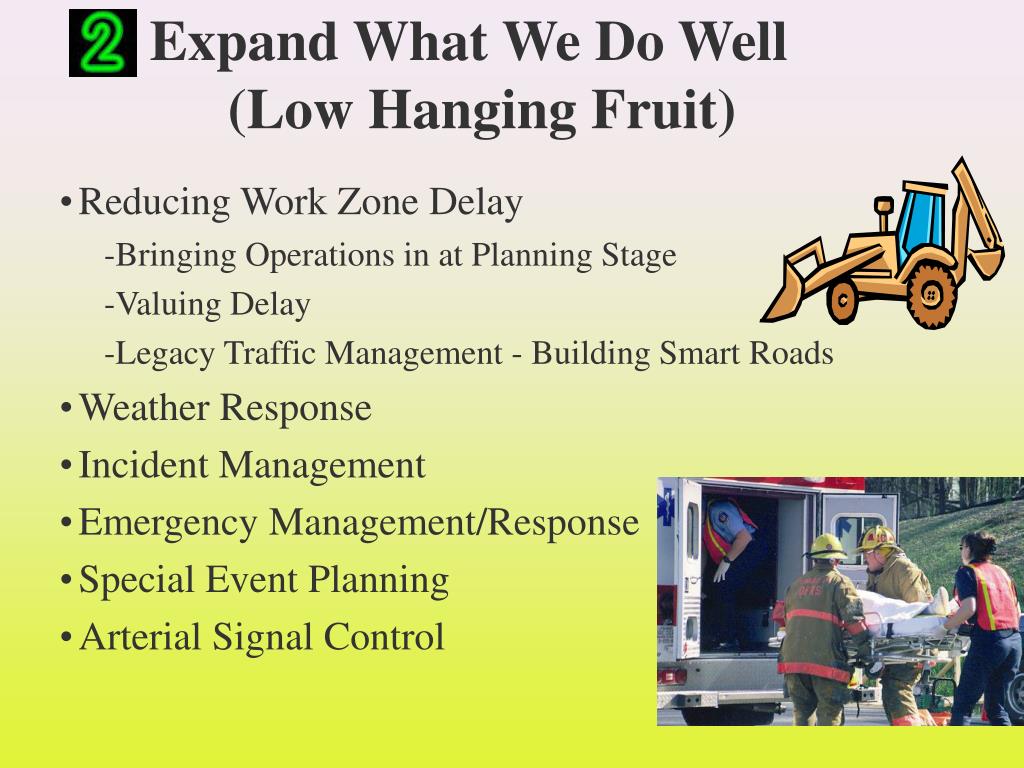 2 Expand What We Do Well
(Low Hanging Fruit)

• Reducing Work Zone Delay

-Bringing Operations in at Planning Stage

-Valuing Delay

-Legacy Traffic Management - Building Smart Roads

• Weather Response
• Incident Management
• Emergency Management/Response
• Special Event Planning
• Arterial Signal Control